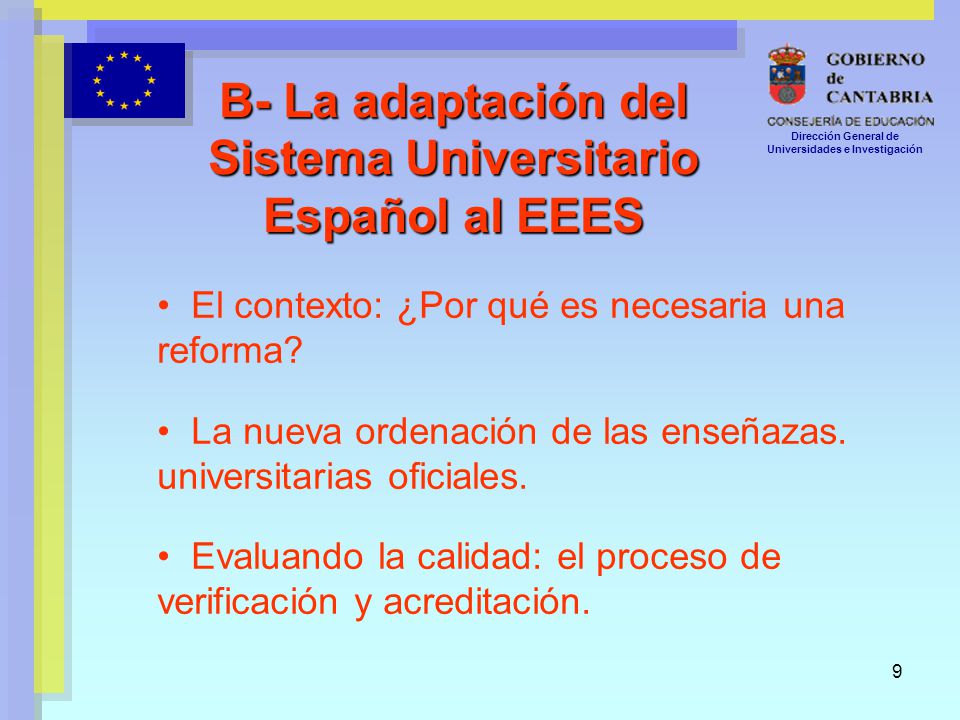 GOBIERNO de CANTABRIA
CONSEJERÍA DE EDUCACIÓN
Dirección General de Universidades e Investigación

B- La adaptación del Sistema Universitario Español al EEES

• El contexto: ¿Por qué es necesaria una reforma?

• La nueva ordenación de las enseñazas. universitarias oficiales.

• Evaluando la calidad: el proceso de verificación y acreditación.

9